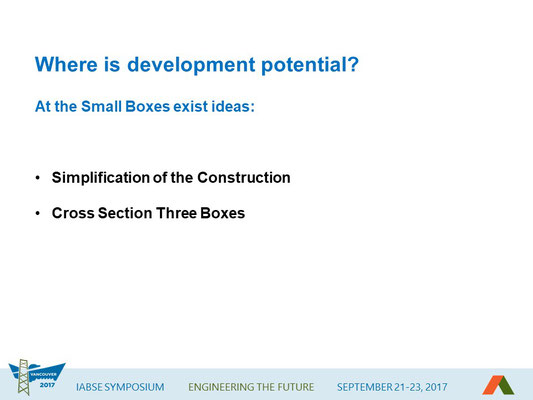 Where is development potential?

At the Small Boxes exist ideas:

• Simplification of the Construction

• Cross Section Three Boxes

VANCOUVER 2017

IABSE SYMPOSIUM ENGINEERING THE FUTURE SEPTEMBER 21-23, 2017